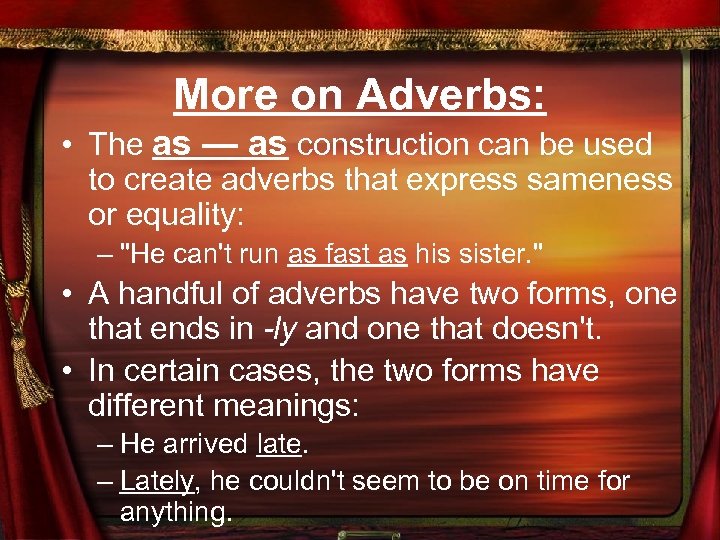 More on Adverbs:

• The as — as construction can be used to create adverbs that express sameness or equality:

– "He can't run as fast as his sister."

• A handful of adverbs have two forms, one that ends in -ly and one that doesn't.

• In certain cases, the two forms have different meanings:

– He arrived late.

– Lately, he couldn't seem to be on time for anything.